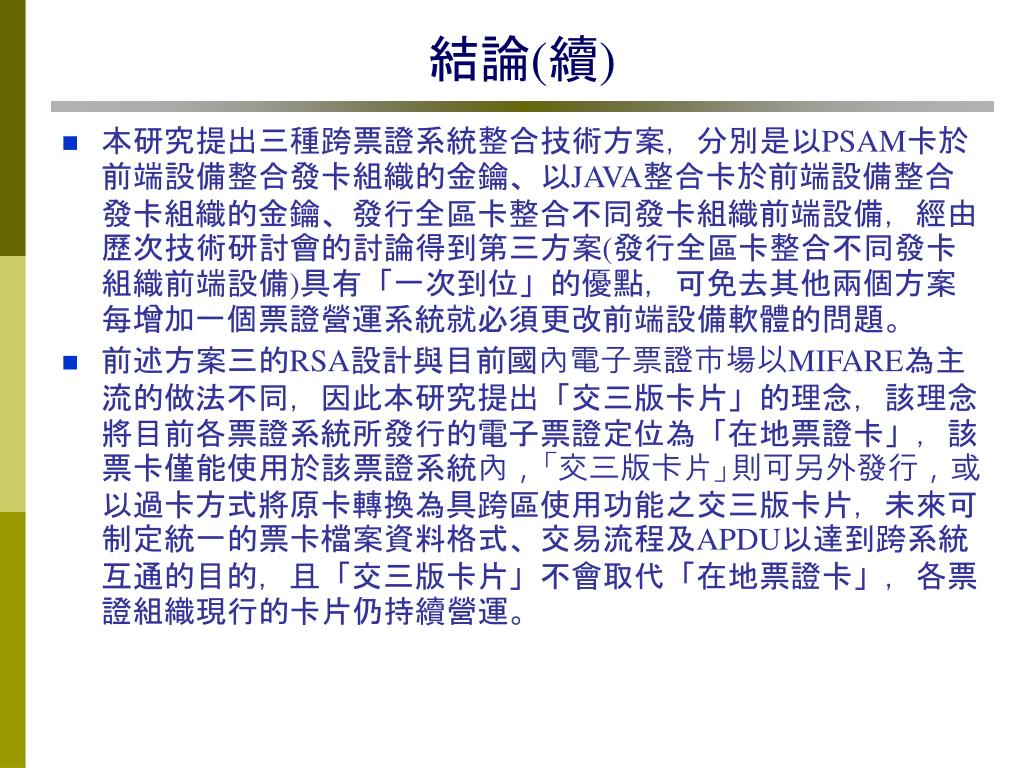 結論(續)

本研究提出三種跨票證系統整合技術方案，分別是以PSAM卡於前端設備整合發卡組織的金鑰、以JAVA整合卡於前端設備整合發卡組織的金鑰、發行全區卡整合不同發卡組織前端設備，經由歷次技術研討會的討論得到第三方案(發行全區卡整合不同發卡組織前端設備)具有「一次到位」的優點，可免去其他兩個方案每增加一個票證營運系統就必須更改前端設備軟體的問題。

前述方案三的RSA設計與目前國內電子票證市場以MIFARE為主流的做法不同，因此本研究提出「交三版卡片」的理念，該理念將目前各票證系統所發行的電子票證定位為「在地票證卡」，該票卡僅能使用於該票證系統內，「交三版卡片」則可另外發行，或以過卡方式將原卡轉換為具跨區使用功能之交三版卡片，未來可制定統一的票卡檔案資料格式、交易流程及APDU以達到跨系統互通的目的，且「交三版卡片」不會取代「在地票證卡」，各票證組織現行的卡片仍持續營運。